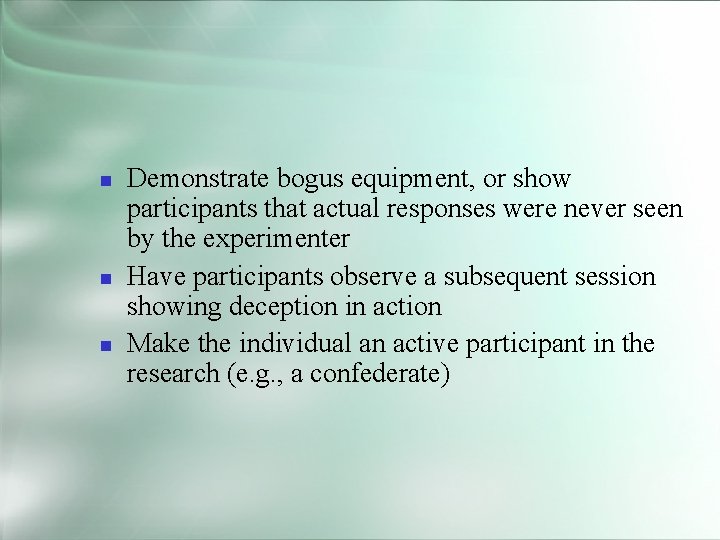 - Demonstrate bogus equipment, or show participants that actual responses were never seen by the experimenter
- Have participants observe a subsequent session showing deception in action
- Make the individual an active participant in the research (e.g., a confederate)